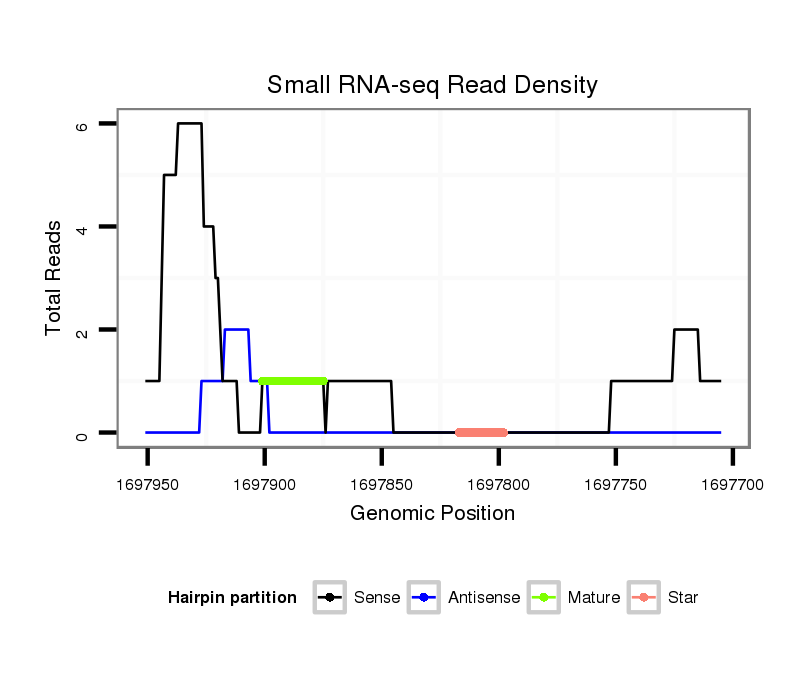 Small RNA-seq Read Density

Total Reads

6
4
2
0

1697950 1697900 1697850 1697800 1697750 1697700

Genomic Position

Hairpin partition Sense Antisense Mature Star